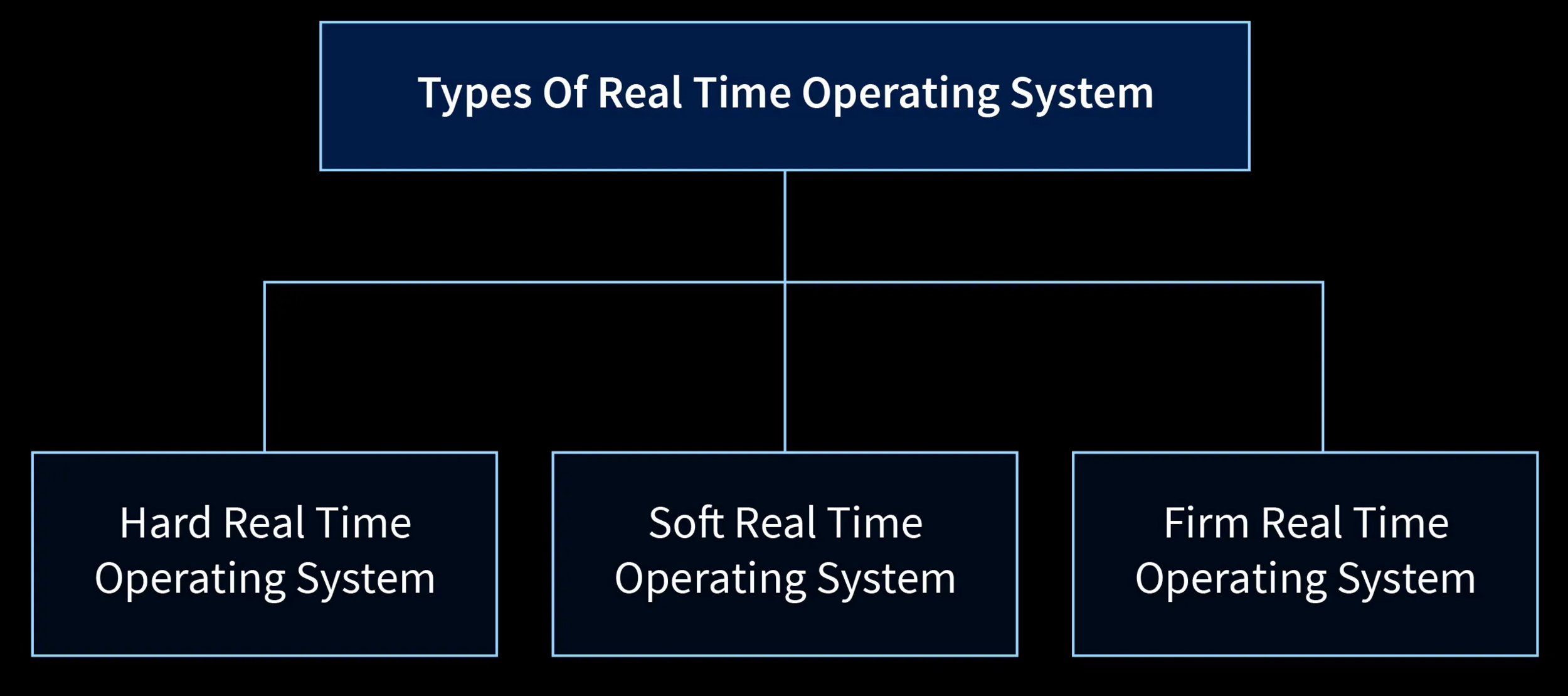 Types Of Real Time Operating System

Hard Real Time Operating System

Soft Real Time Operating System

Firm Real Time Operating System